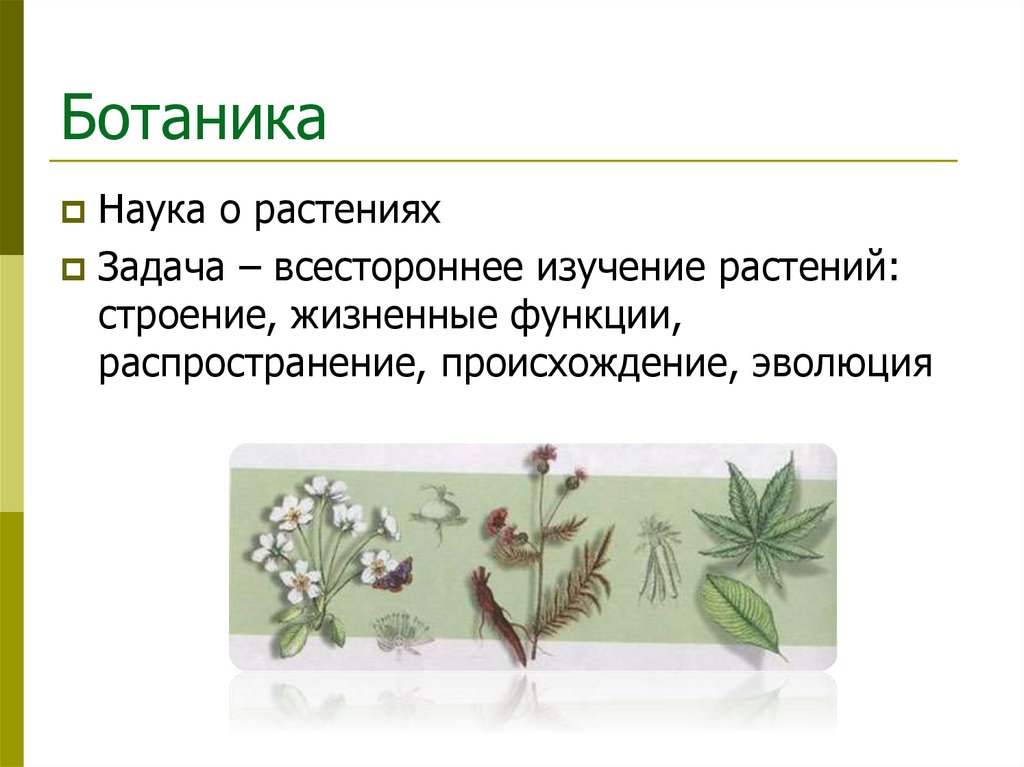 Ботаника

Наука о растениях

Задача – всестороннее изучение растений: строение, жизненные функции, распространение, происхождение, эволюция